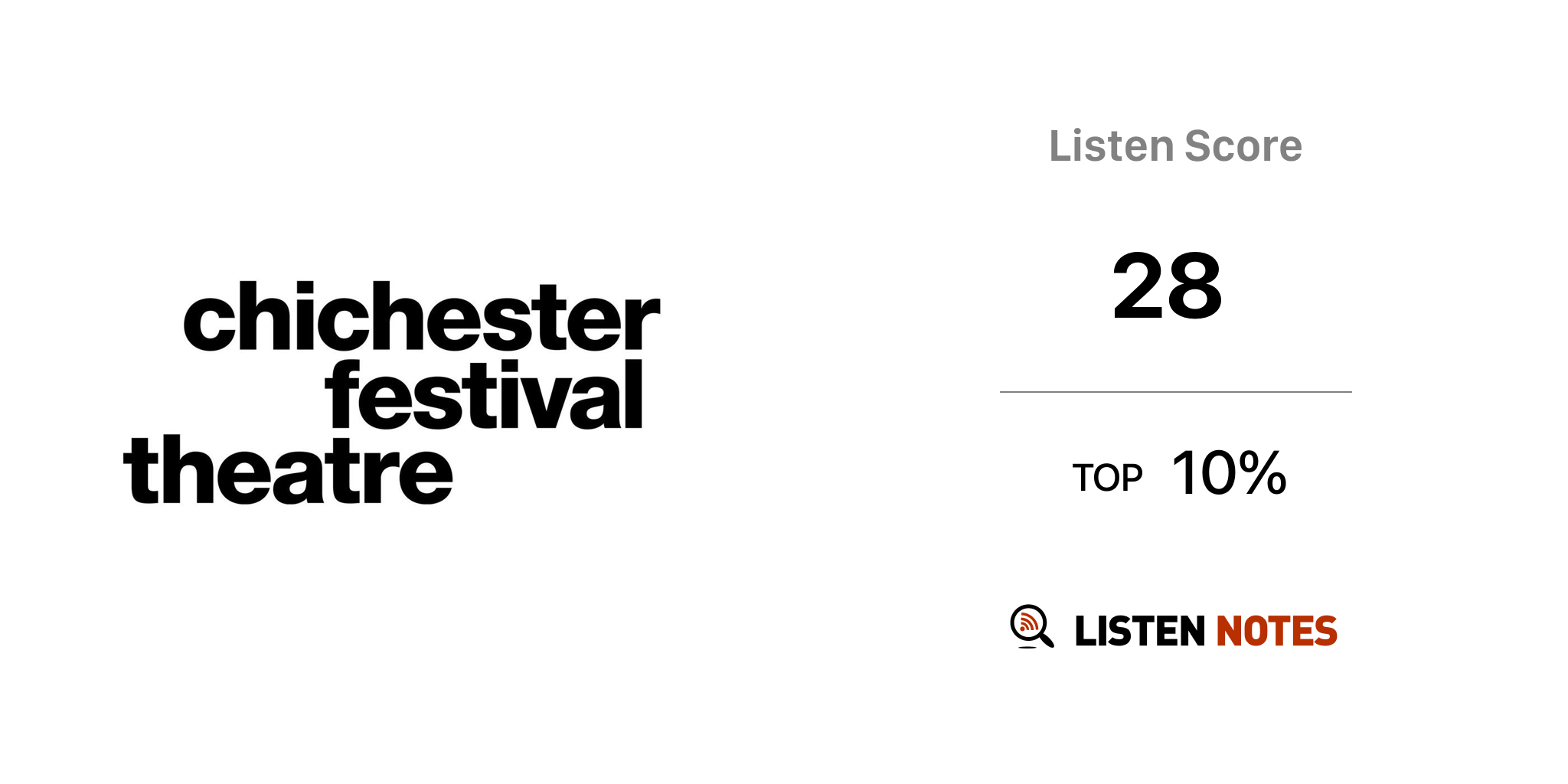 chichester festival theatre

Listen Score

28

TOP 10%

LISTEN NOTES